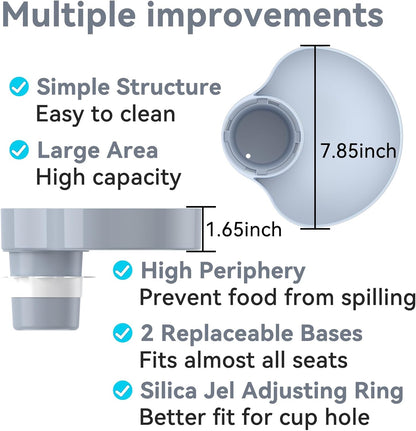 Multiple improvements

Simple Structure
Easy to clean

Large Area
High capacity

7.85inch

1.65inch

High Periphery
Prevent food from spilling

2 Replaceable Bases
Fits almost all seats

Silica Jel Adjusting Ring
Better fit for cup hole